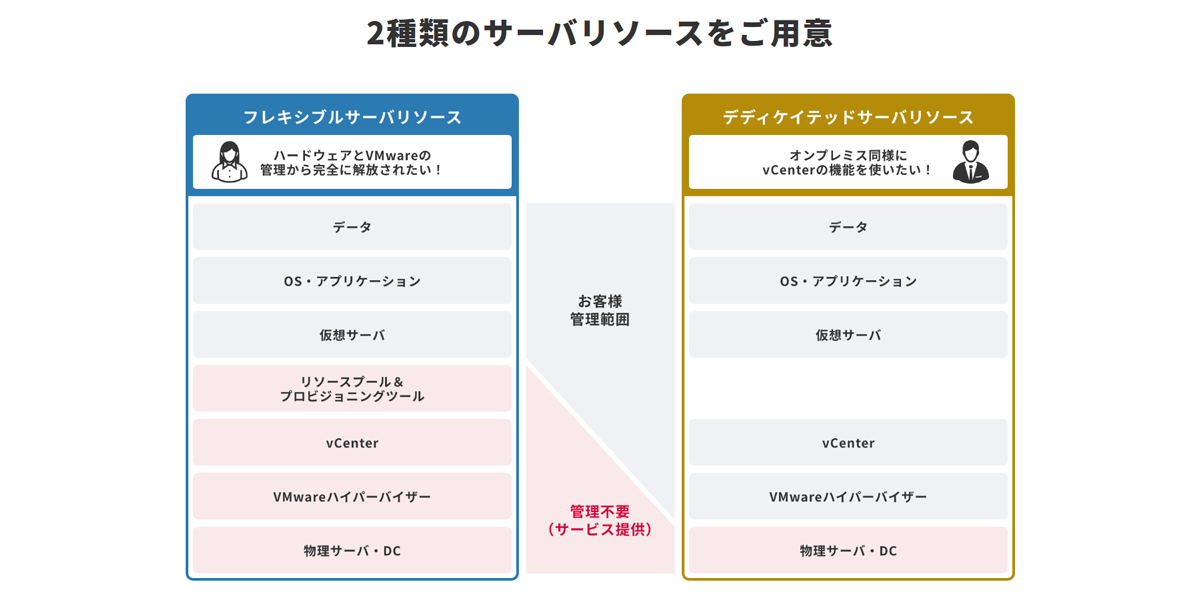 2種類のサーバリソースをご用意

フレキシブルサーバリソース

ハードウェアとVMwareの管理から完全に解放されたい！

データ

OS・アプリケーション

仮想サーバ

リソースプール＆プロビジョニングツール

vCenter

VMwareハイパーバイザー

物理サーバ・DC

お客様管理範囲

管理不要（サービス提供）

デディケイテッドサーバリソース

オンプレミス同様にvCenterの機能を使いたい！

データ

OS・アプリケーション

仮想サーバ

vCenter

VMwareハイパーバイザー

物理サーバ・DC